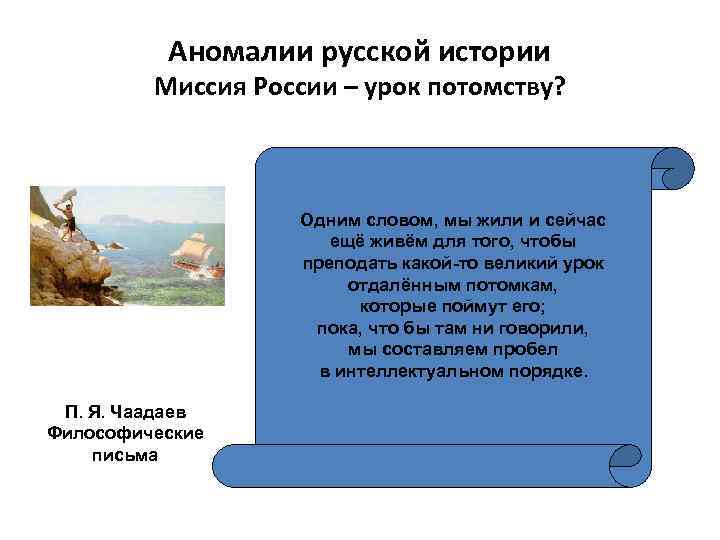 Аномалии русской истории
Миссия России – урок потомству?

Одним словом, мы жили и сейчас ещё живём для того, чтобы преподать какой-то великий урок отдалённым потомкам, которые поймут его; пока, что бы там ни говорили, мы составляем пробел в интеллектуальном порядке.

П. Я. Чаадаев
Философические письма